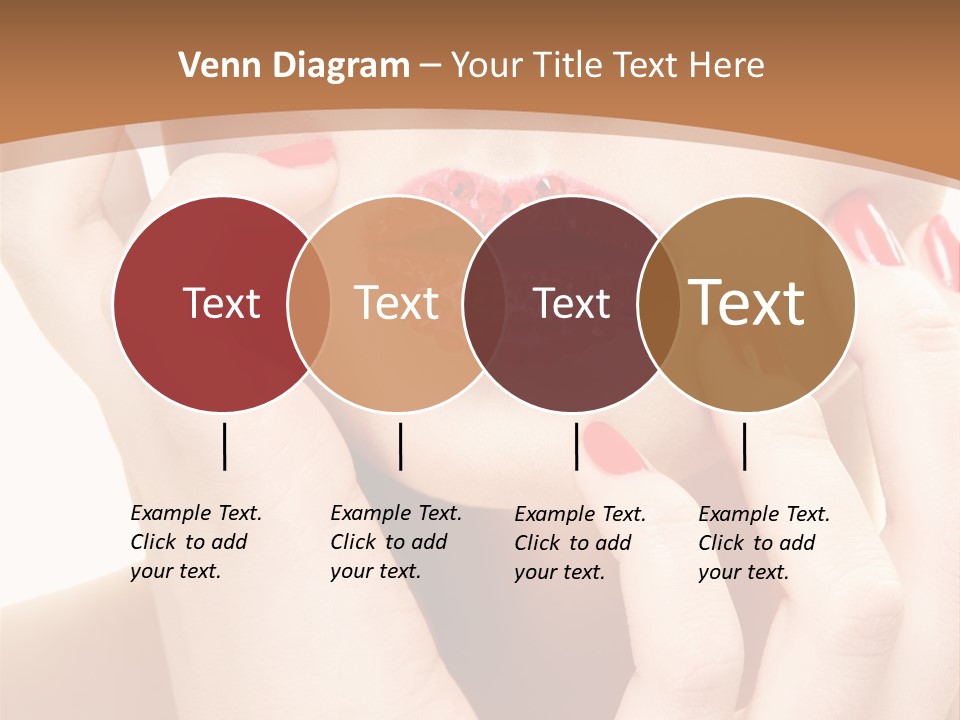 Venn Diagram – Your Title Text Here

Text

Text

Text

Text

Example Text. Click to add your text.

Example Text. Click to add your text.

Example Text. Click to add your text.

Example Text. Click to add your text.